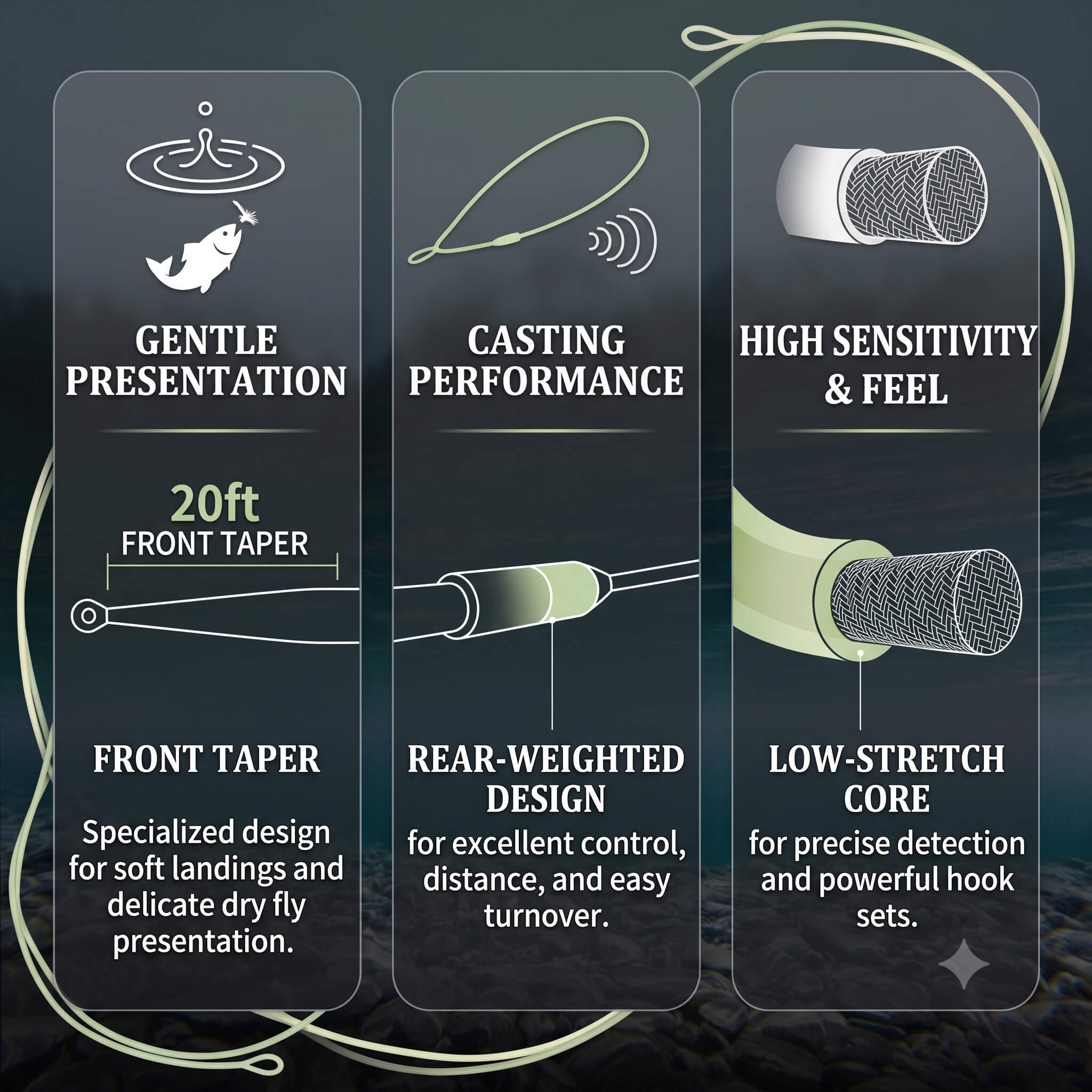 GENTLE PRESENTATION

20ft
FRONT TAPER

FRONT TAPER

Specialized design for soft landings and delicate dry fly presentation.

CASTING PERFORMANCE

REAR-WEIGHTED DESIGN

for excellent control, distance, and easy turnover.

HIGH SENSITIVITY & FEEL

LOW-STRETCH CORE

for precise detection and powerful hook sets.